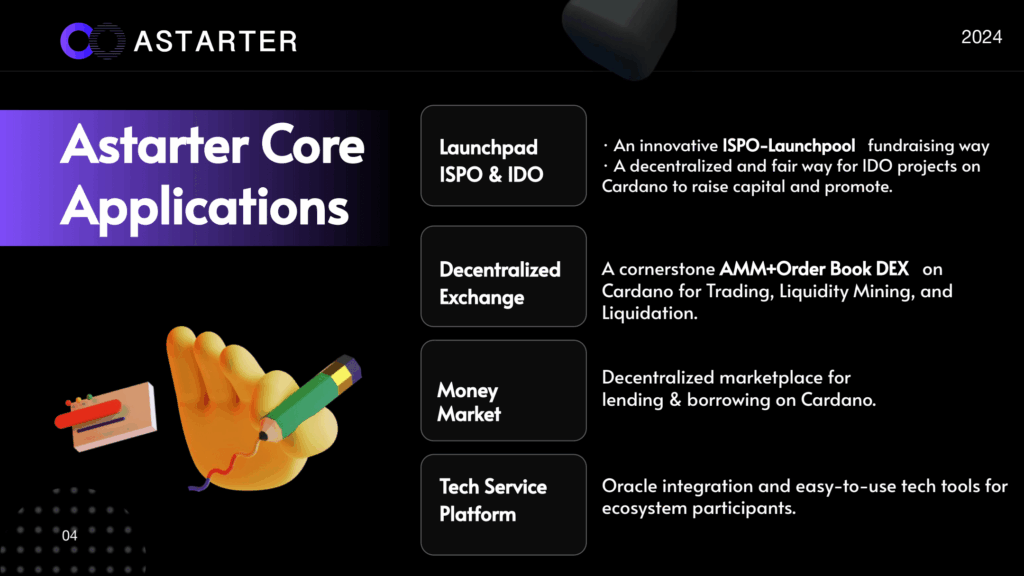 ASTARTER

2024

Astarter Core Applications

Launchpad ISPO & IDO

· An innovative ISPO-Launchpool fundraising way
· A decentralized and fair way for IDO projects on Cardano to raise capital and promote.

Decentralized Exchange

A cornerstone AMM+Order Book DEX on Cardano for Trading, Liquidity Mining, and Liquidation.

Money Market

Decentralized marketplace for lending & borrowing on Cardano.

Tech Service Platform

Oracle integration and easy-to-use tech tools for ecosystem participants.

04